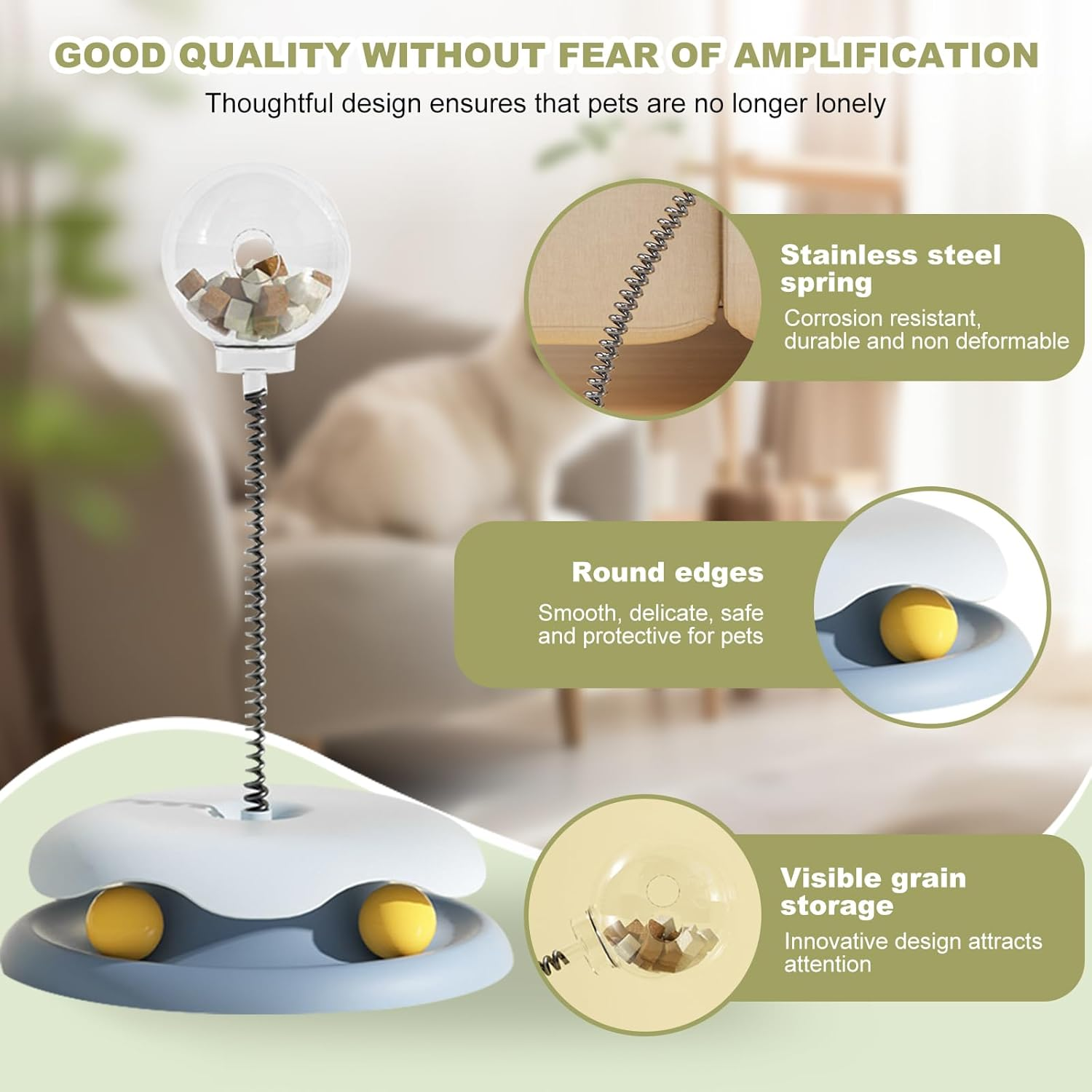 GOOD QUALITY WITHOUT FEAR OF AMPLIFICATION

Thoughtful design ensures that pets are no longer lonely

Stainless steel spring

Corrosion resistant, durable and non deformable

Round edges

Smooth, delicate, safe and protective for pets

Visible grain storage

Innovative design attracts attention